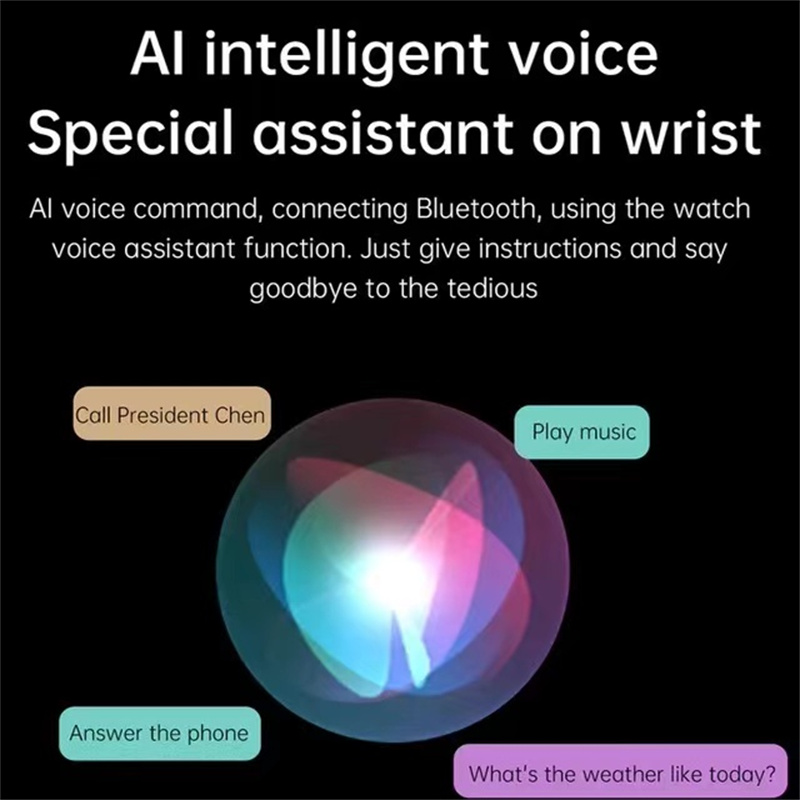 AI intelligent voice
Special assistant on wrist

AI voice command, connecting Bluetooth, using the watch voice assistant function. Just give instructions and say goodbye to the tedious

Call President Chen

Play music

Answer the phone

What's the weather like today?